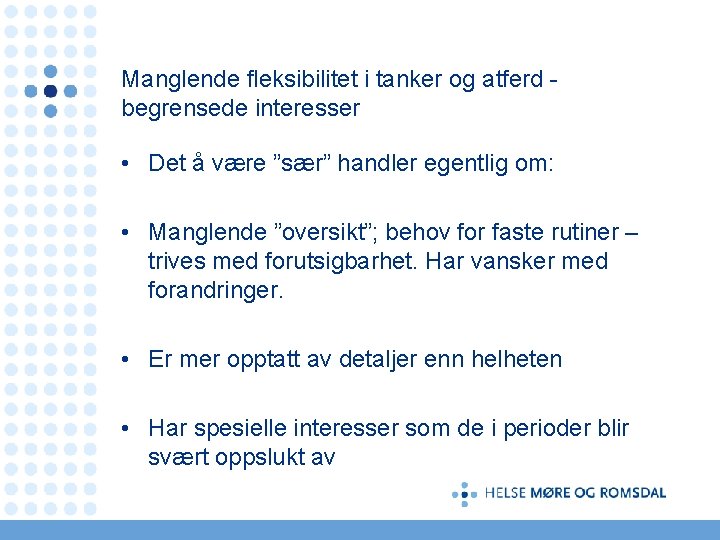 Manglende fleksibilitet i tanker og atferd - begrensede interesser

• Det å være ”sær” handler egentlig om:

• Manglende ”oversikt”; behov for faste rutiner – trives med forutsigbarhet. Har vansker med forandringer.

• Er mer opptatt av detaljer enn helheten

• Har spesielle interesser som de i perioder blir svært oppslukt av

HELSE MØRE OG ROMSDAL